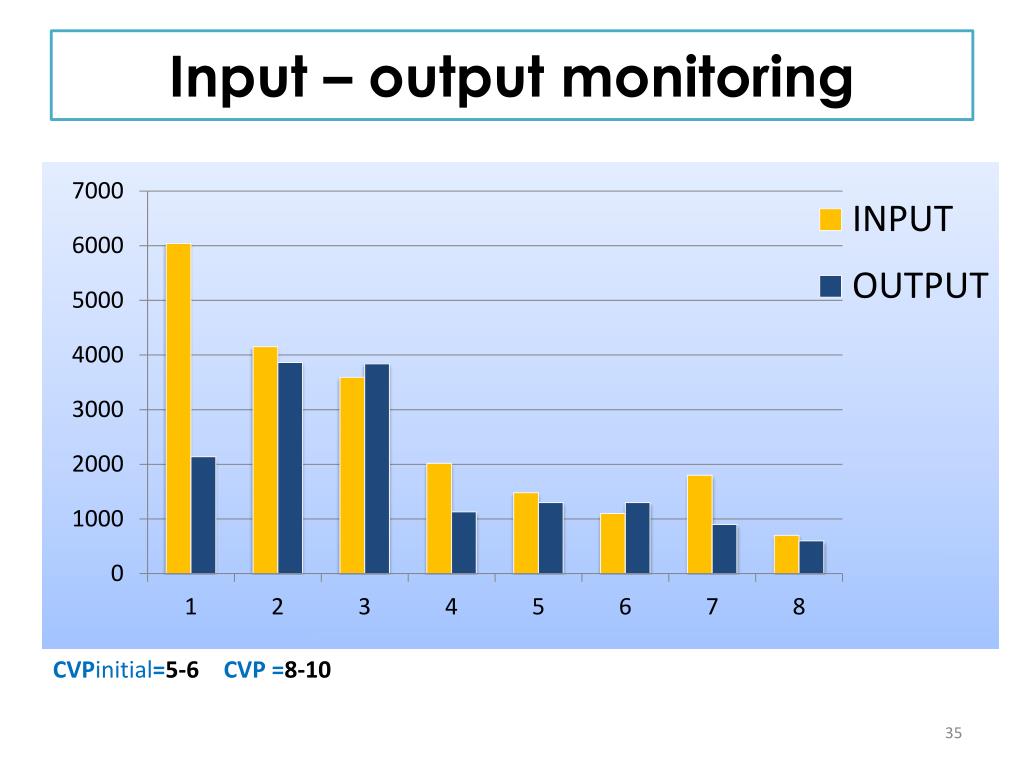 Input – output monitoring

7000
6000
5000
4000
3000
2000
1000
0

1 2 3 4 5 6 7 8

INPUT
OUTPUT

CVPinitial=5-6 CVP =8-10

35